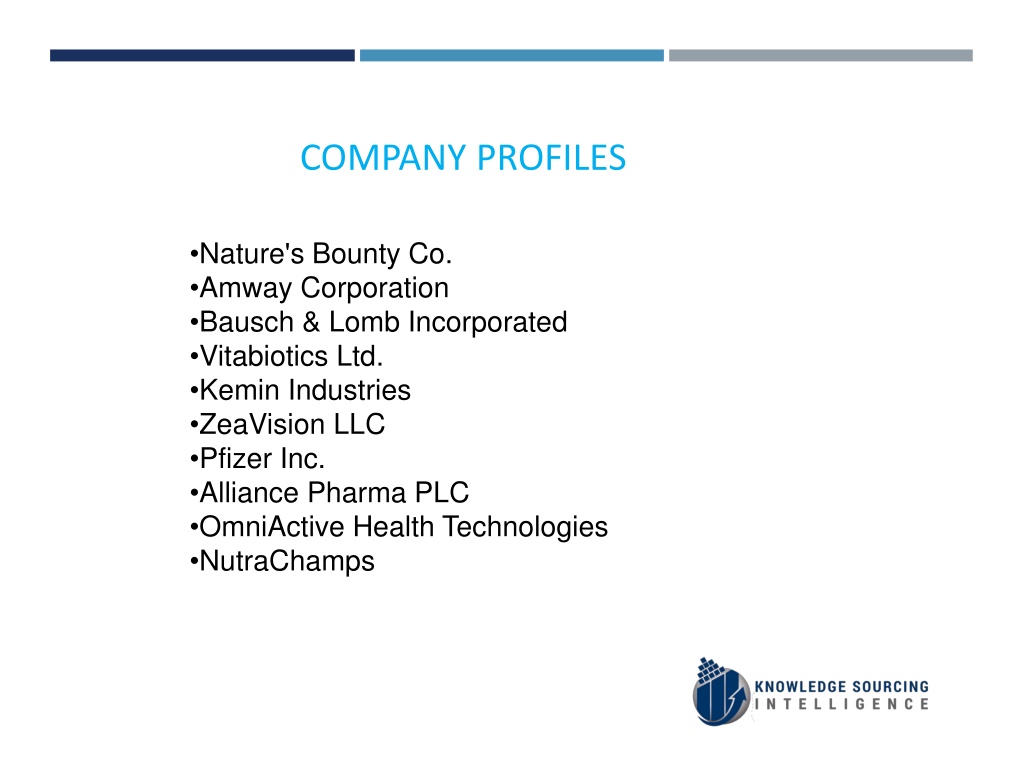 COMPANY PROFILES

•Nature's Bounty Co.
•Amway Corporation
•Bausch & Lomb Incorporated
•Vitabiotics Ltd.
•Kemin Industries
•ZeaVision LLC
•Pfizer Inc.
•Alliance Pharma PLC
•OmniActive Health Technologies
•NutraChamps

KNOWLEDGE SOURCING INTELLIGENCE